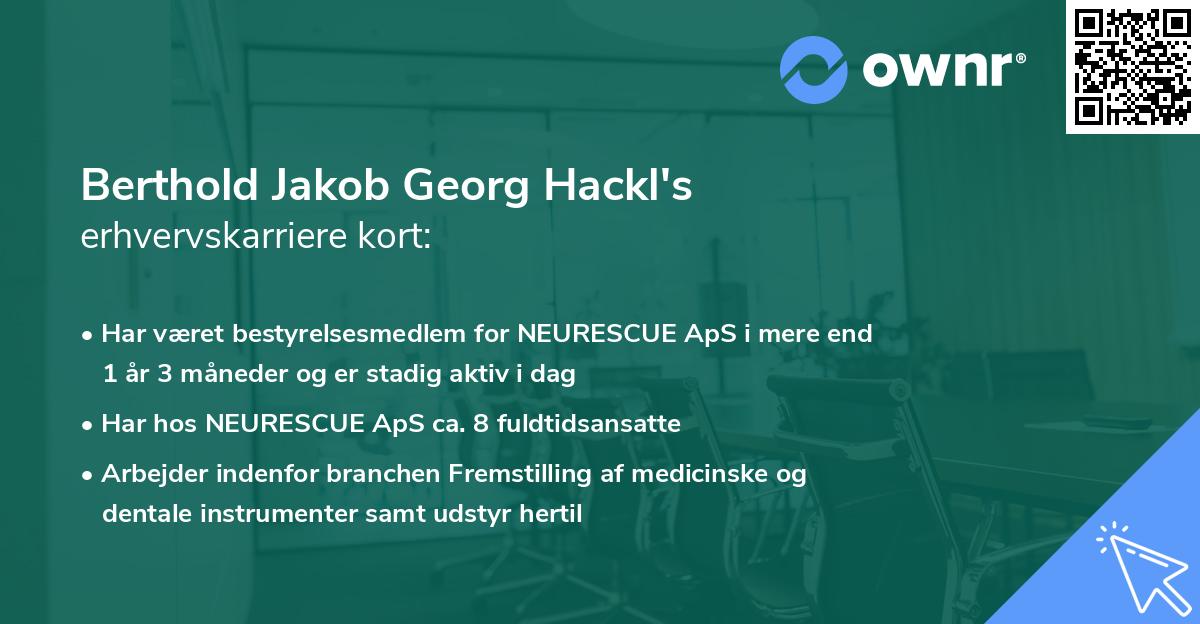 ownr®

Berthold Jakob Georg Hackl's erhvervskarriere kort:

• Har været bestyrelsesmedlem for NEURESCUE ApS i mere end 1 år 3 måneder og er stadig aktiv i dag

• Har hos NEURESCUE ApS ca. 8 fuldtidsansatte

• Arbejder indenfor branchen Fremstilling af medicinske og dentale instrumenter samt udstyr hertil